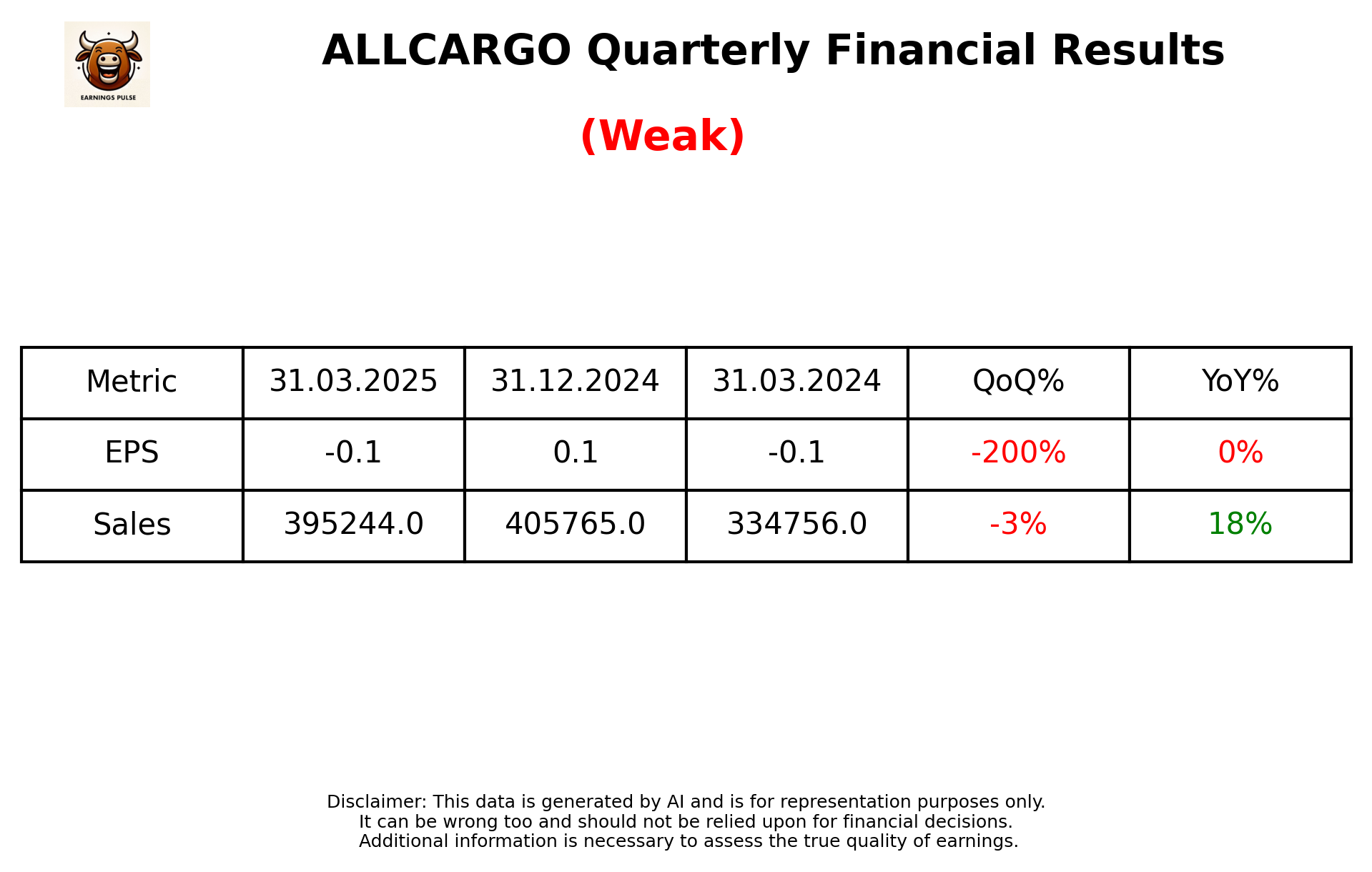 EARNINGS PULSE

ALLCARGO Quarterly Financial Results

(Weak)

| Metric | 31.03.2025 | 31.12.2024 | 31.03.2024 | QoQ% | YoY% |
|---|---|---|---|---|---|
| EPS | -0.1 | 0.1 | -0.1 | -200% | 0% |
| Sales | 395244.0 | 405765.0 | 334756.0 | -3% | 18% |

Disclaimer: This data is generated by AI and is for representation purposes only. It can be wrong too and should not be relied upon for financial decisions. Additional information is necessary to assess the true quality of earnings.